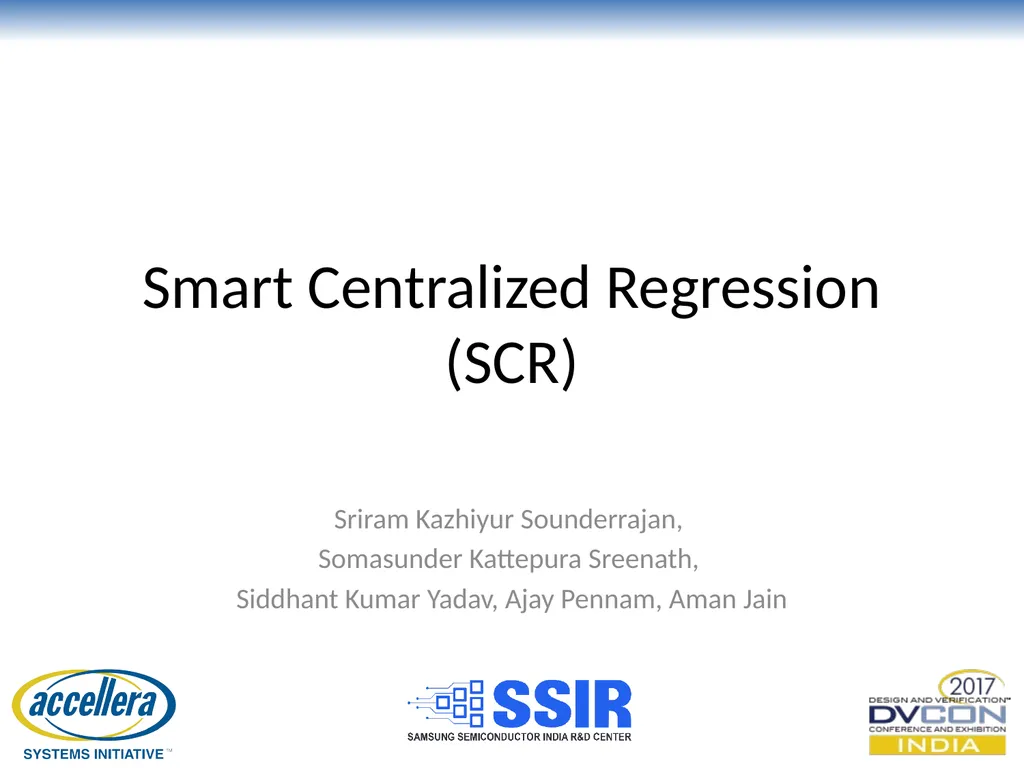 Smart Centralized Regression (SCR)

Sriram Kazhiyur Sounderrajan,
Somasunder Kattepura Sreenath,
Siddhant Kumar Yadav, Ajay Pennam, Aman Jain

accellera
SYSTEMS INITIATIVE™

SSIR
SAMSUNG SEMICONDUCTOR INDIA R&D CENTER

2017
DESIGN AND VERIFICATION™
DVCON
CONFERENCE AND EXHIBITION
INDIA